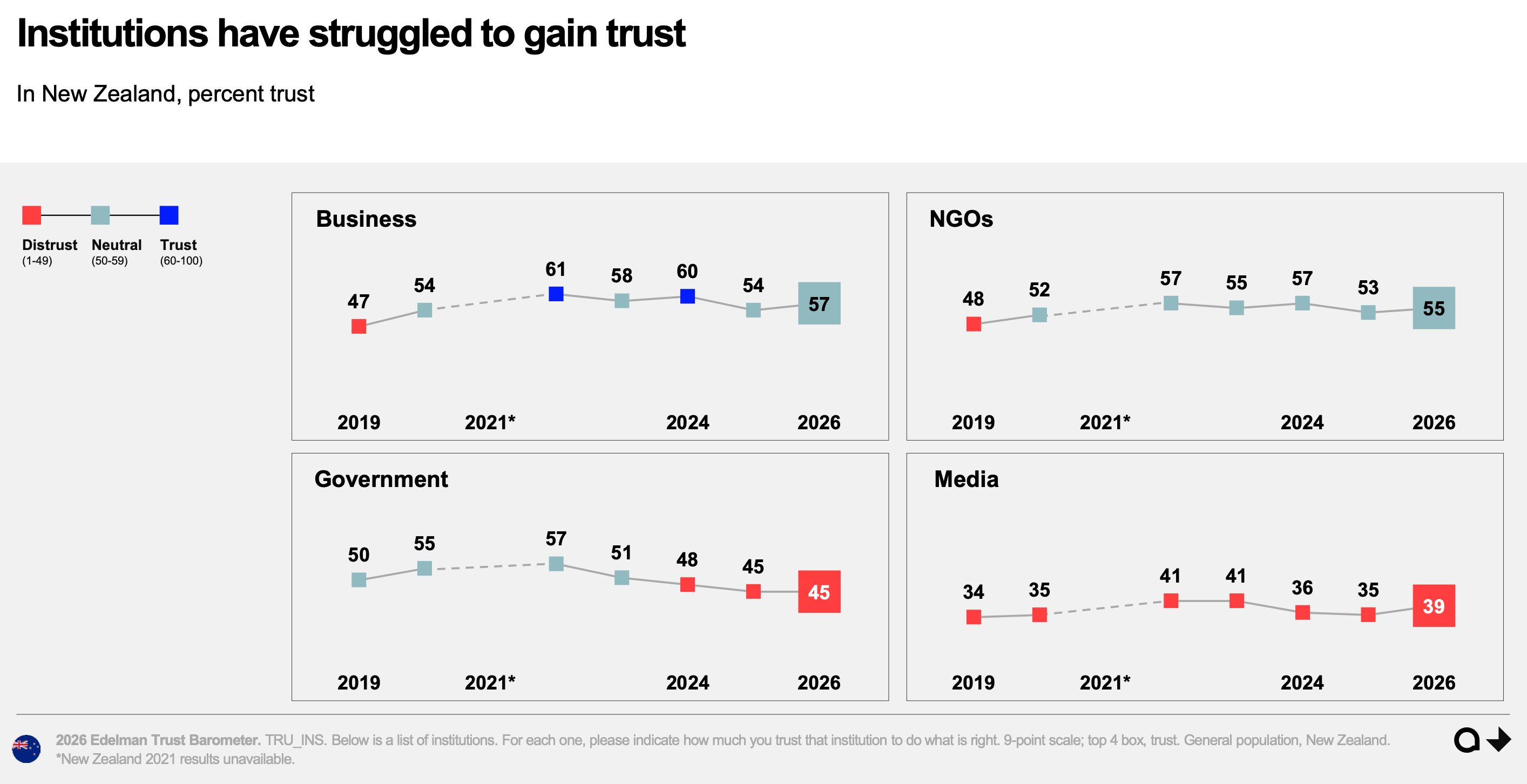 Institutions have struggled to gain trust

In New Zealand, percent trust

Distrust (1-49)
Neutral (50-59)
Trust (60-100)

Business

47 54 61 58 60 54 57

2019 2021* 2024 2026

NGOs

48 52 57 55 57 53 55

2019 2021* 2024 2026

Government

50 55 57 51 48 45 45

2019 2021* 2024 2026

Media

34 35 41 41 36 35 39

2019 2021* 2024 2026

2026 Edelman Trust Barometer. TRU_INS. Below is a list of institutions. For each one, please indicate how much you trust that institution to do what is right. 9-point scale; top 4 box, trust. General population, New Zealand.
*New Zealand 2021 results unavailable.